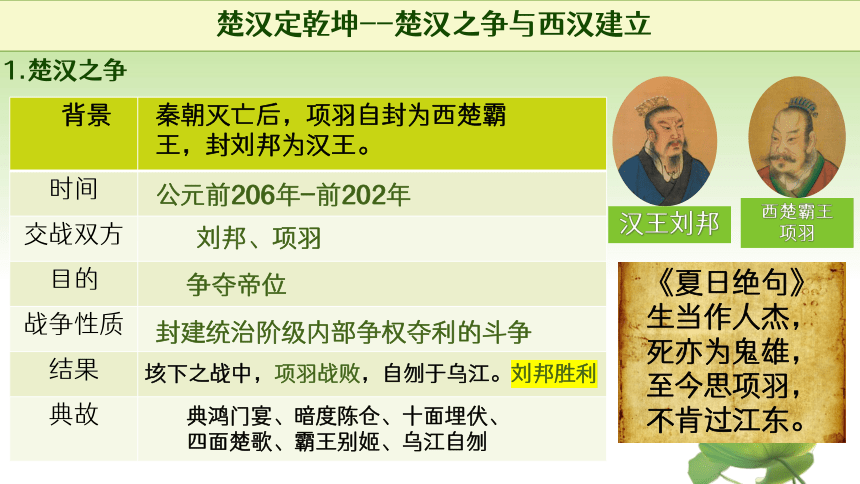 楚汉定乾坤--楚汉之争与西汉建立

1.楚汉之争

| 背景 | 秦朝灭亡后，项羽自封为西楚霸王，封刘邦为汉王。 |
|---|---|
| 时间 | 公元前206年-前202年 |
| 交战双方 | 刘邦、项羽 |
| 目的 | 争夺帝位 |
| 战争性质 | 封建统治阶级内部争权夺利的斗争 |
| 结果 | 垓下之战中，项羽战败，自刎于乌江。刘邦胜利 |
| 典故 | 典鸿门宴、暗度陈仓、十面埋伏、四面楚歌、霸王别姬、乌江自刎 |

汉王刘邦

西楚霸王项羽

《夏日绝句》
生当作人杰，
死亦为鬼雄，
至今思项羽，
不肯过江东。